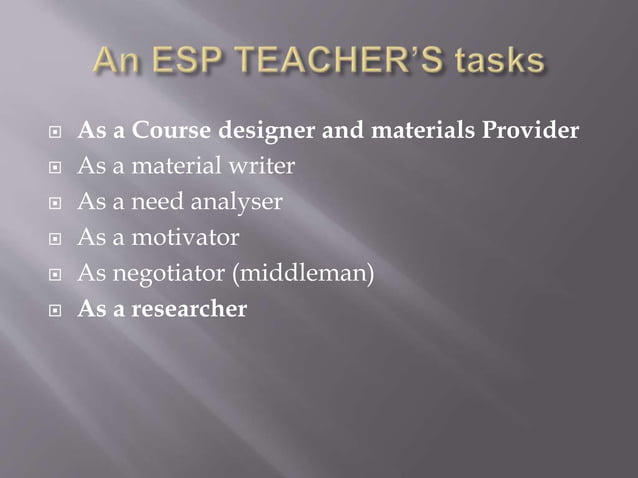 An ESP TEACHER'S tasks

As a Course designer and materials Provider
As a material writer
As a need analyser
As a motivator
As negotiator (middleman)
As a researcher